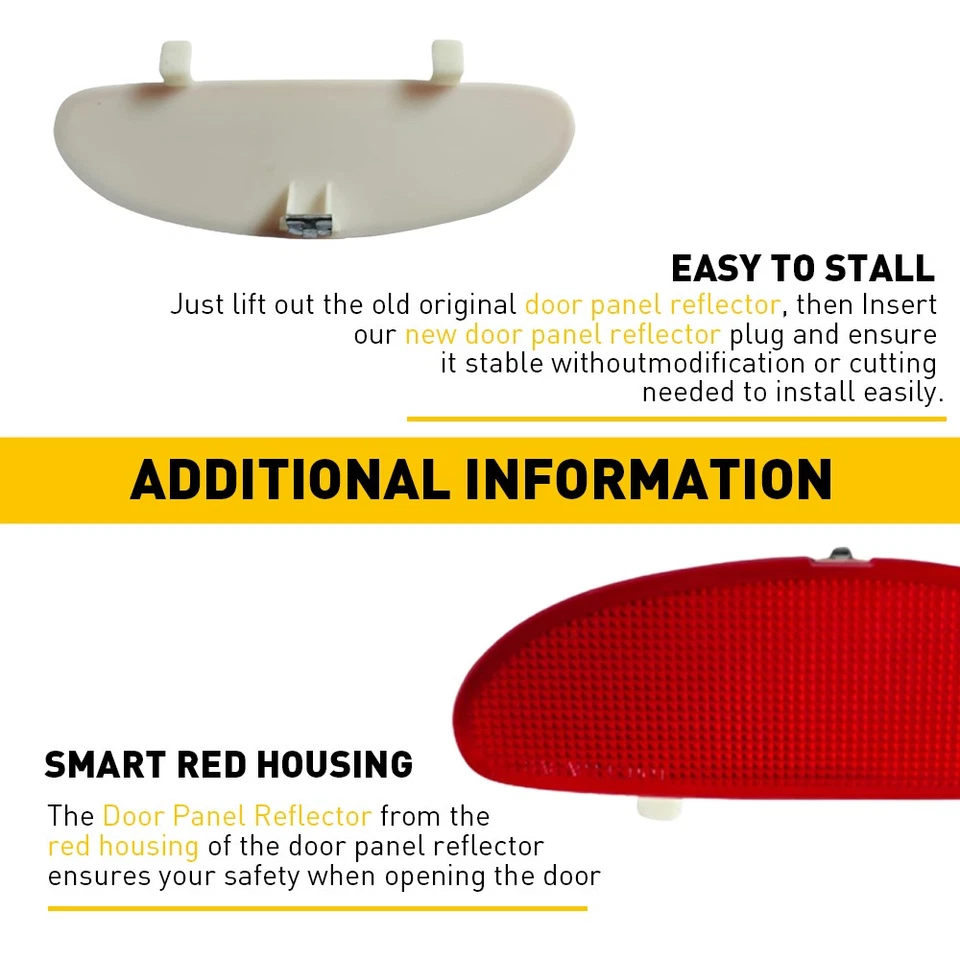 EASY TO STALL

Just lift out the old original door panel reflector, then Insert our new door panel reflector plug and ensure it stable withoutmodification or cutting needed to install easily.

ADDITIONAL INFORMATION

SMART RED HOUSING

The Door Panel Reflector from the red housing of the door panel reflector ensures your safety when opening the door